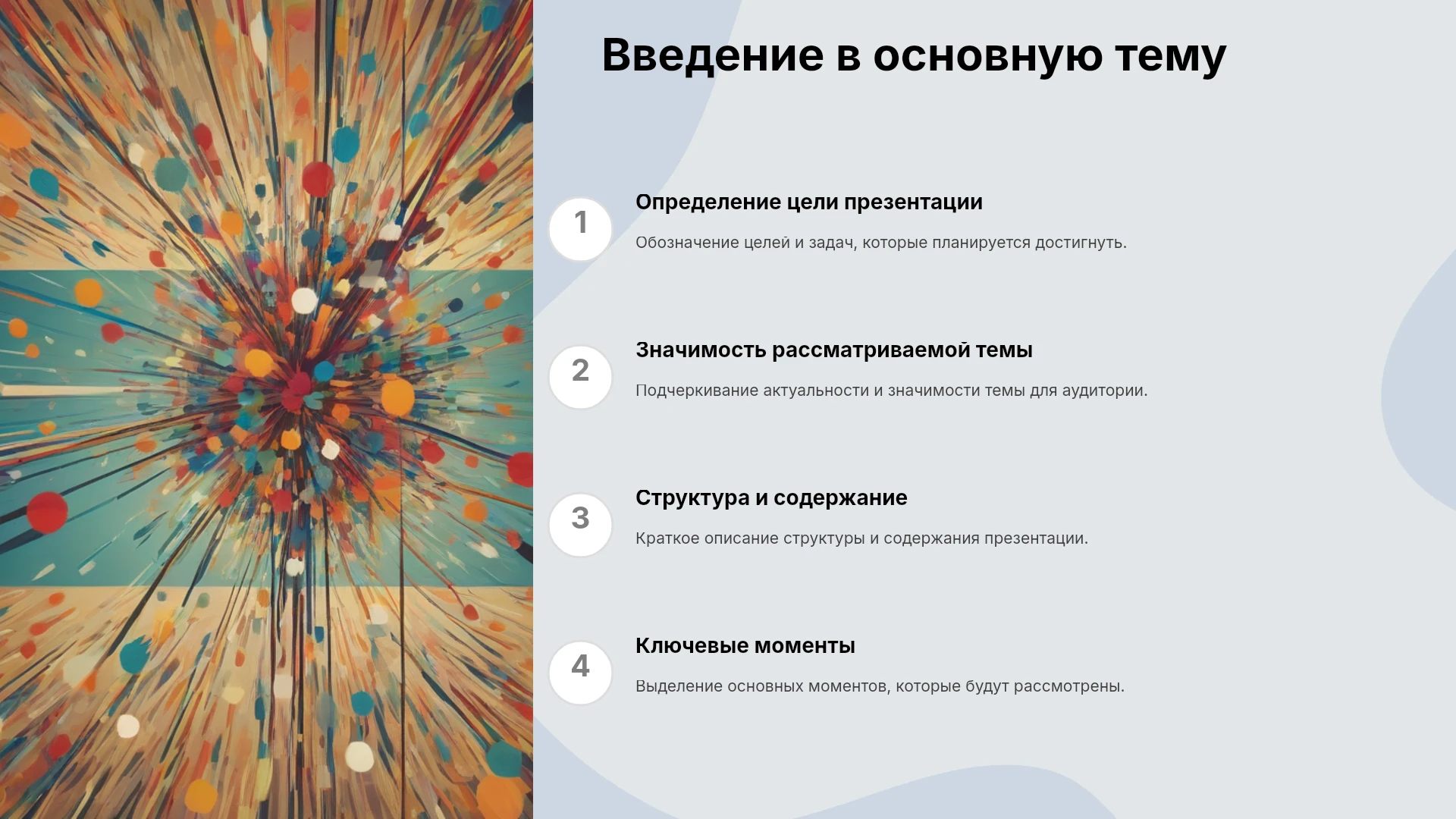 Введение в основную тему

1

Определение цели презентации

Обозначение целей и задач, которые планируется достигнуть.

2

Значимость рассматриваемой темы

Подчеркивание актуальности и значимости темы для аудитории.

3

Структура и содержание

Краткое описание структуры и содержания презентации.

4

Ключевые моменты

Выделение основных моментов, которые будут рассмотрены.